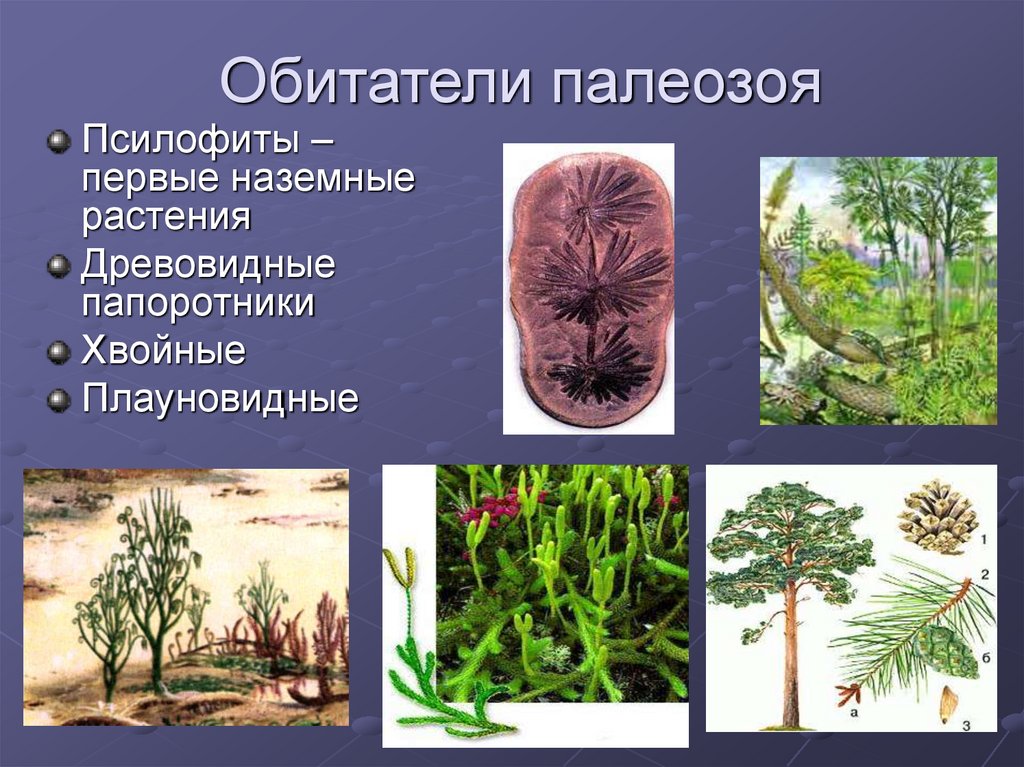 Обитатели палеозоя

Псилофиты – первые наземные растения

Древовидные папоротники

Хвойные

Плауновидные

1

2

б

а

3